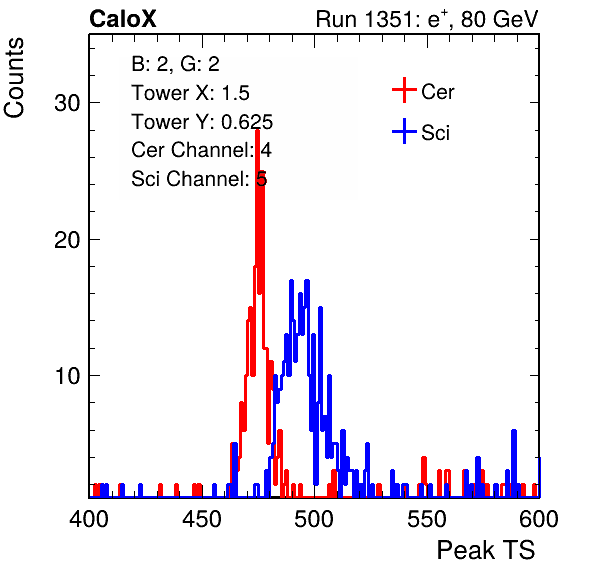 CaloX

Run 1351: $e^{+}$, 80 GeV

Counts

B: 2, G: 2
Tower X: 1.5
Tower Y: 0.625
Cer Channel: 4
Sci Channel: 5

Cer
Sci

30
20
10

400
450
500
550
600

Peak TS